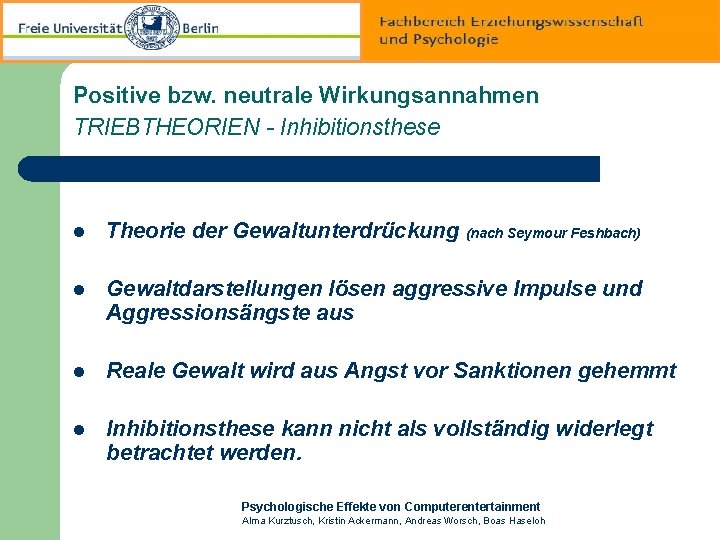 Freie Universität Berlin

Fachbereich Erziehungswissenschaft und Psychologie

Positive bzw. neutrale Wirkungsannahmen
TRIEBTHEORIEN - Inhibitionsthese

- Theorie der Gewaltunterdrückung (nach Seymour Feshbach)
- Gewaltdarstellungen lösen aggressive Impulse und Aggressionsängste aus
- Reale Gewalt wird aus Angst vor Sanktionen gehemmt
- Inhibitionsthese kann nicht als vollständig widerlegt betrachtet werden.

Psychologische Effekte von Computerentertainment
Alma Kurztusch, Kristin Ackermann, Andreas Worsch, Boas Haseloh